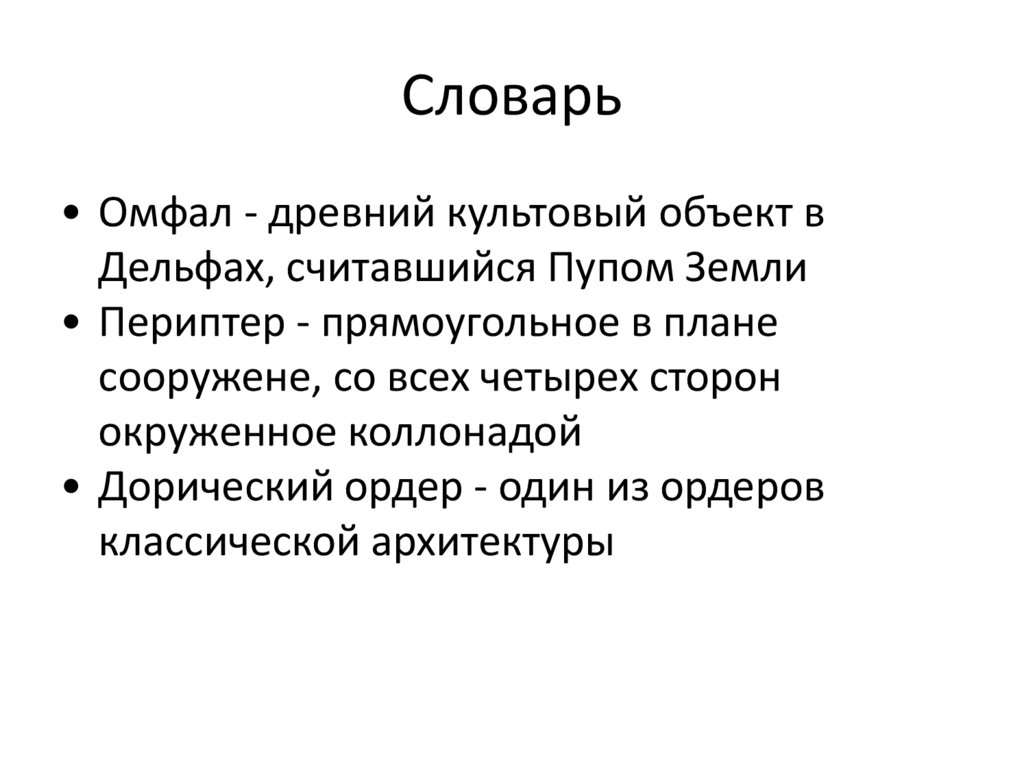 Словарь

• Омфал - древний культовый объект в Дельфах, считавшийся Пупом Земли
• Периптер - прямоугольное в плане сооружене, со всех четырех сторон окруженное коллонадой
• Дорический ордер - один из ордеров классической архитектуры